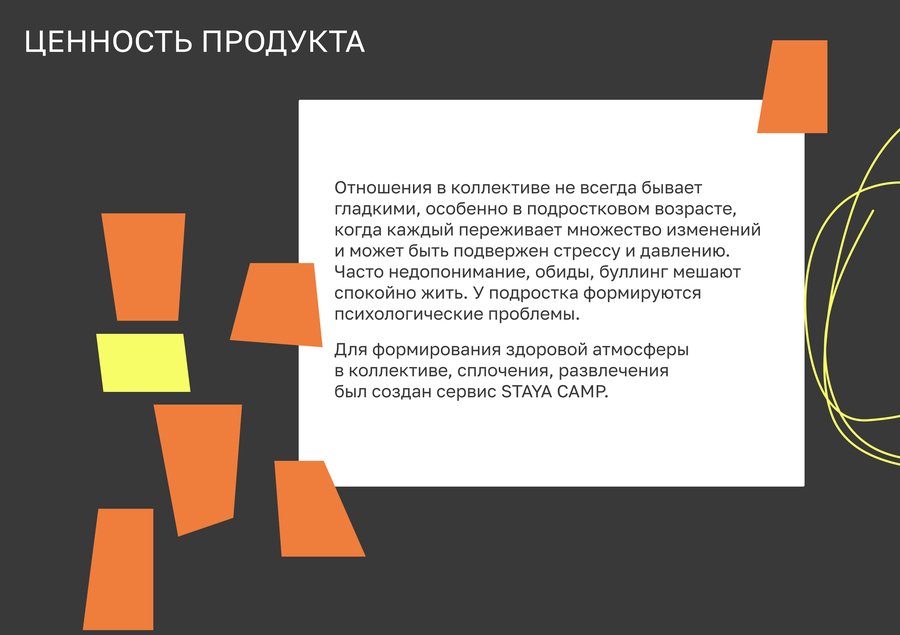 ЦЕННОСТЬ ПРОДУКТА

Отношения в коллективе не всегда бывает гладкими, особенно в подростковом возрасте, когда каждый переживает множество изменений и может быть подвержен стрессу и давлению. Часто недопонимание, обиды, буллинг мешают спокойно жить. У подростка формируются психологические проблемы.

Для формирования здоровой атмосферы в коллективе, сплочения, развлечения был создан сервис STAYA CAMP.